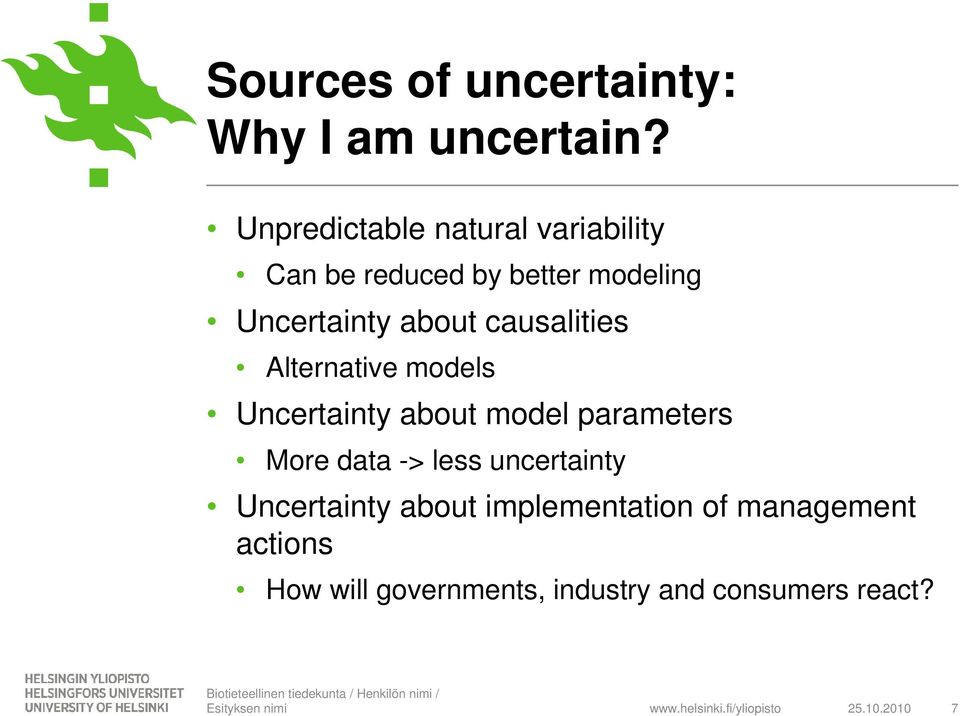 Sources of uncertainty:
Why I am uncertain?

• Unpredictable natural variability
  • Can be reduced by better modeling
• Uncertainty about causalities
  • Alternative models
• Uncertainty about model parameters
  • More data -> less uncertainty
• Uncertainty about implementation of management actions
  • How will governments, industry and consumers react?

HELSINGIN YLIOPISTO
HELSINGFORS UNIVERSITET
UNIVERSITY OF HELSINKI

Biotieteellinen tiedekunta / Henkilön nimi / Esityksen nimi

www.helsinki.fi/yliopisto

25.10.2010

7